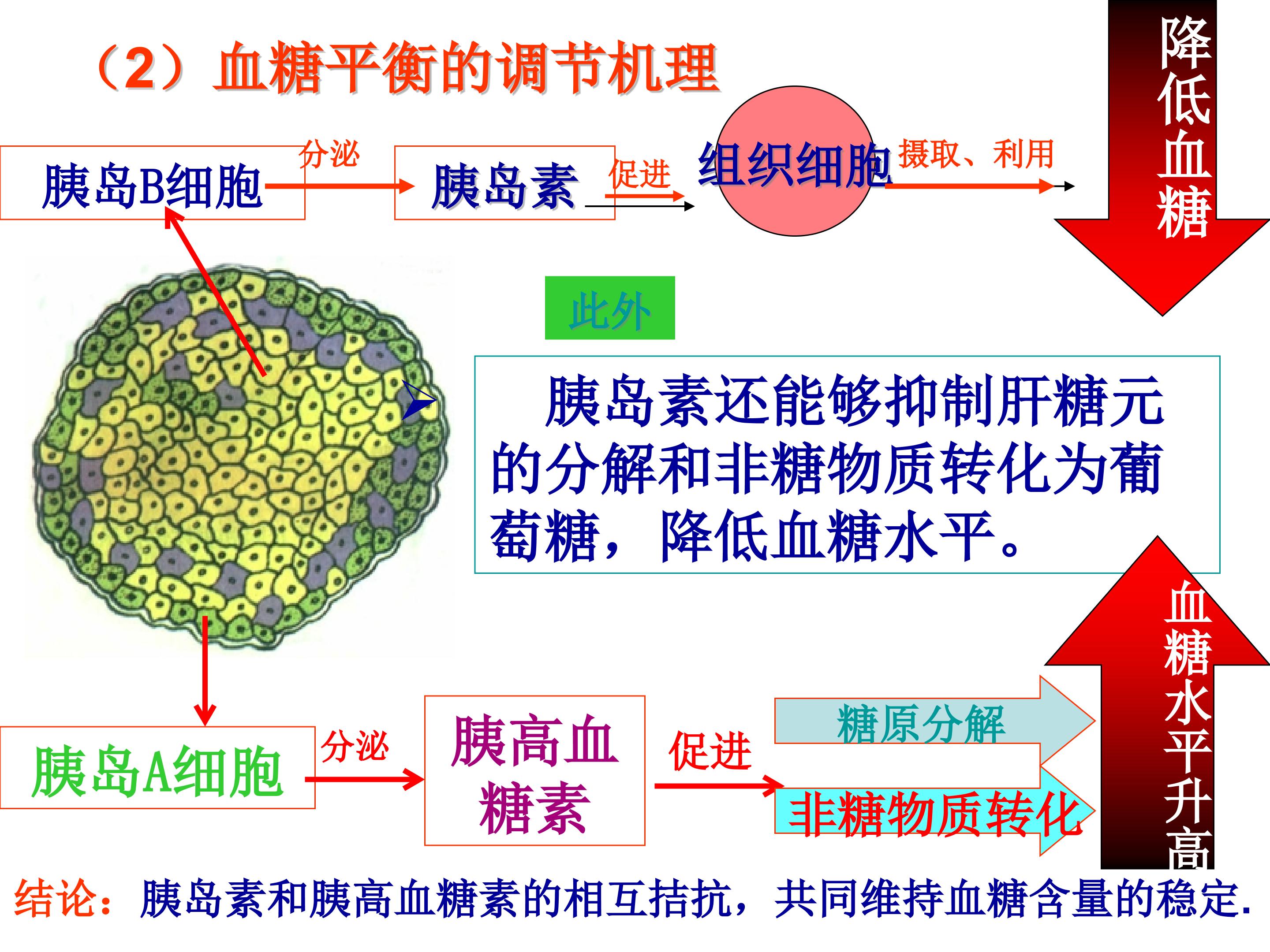 （2）血糖平衡的调节机理

胰岛B细胞

分泌

胰岛素

促进

组织细胞

摄取、利用

降低血糖

此外

胰岛素还能够抑制肝糖元的分解和非糖物质转化为葡萄糖，降低血糖水平。

胰岛A细胞

分泌

胰高血糖素

促进

糖原分解

非糖物质转化

血糖水平升高

结论：胰岛素和胰高血糖素的相互拮抗，共同维持血糖含量的稳定.